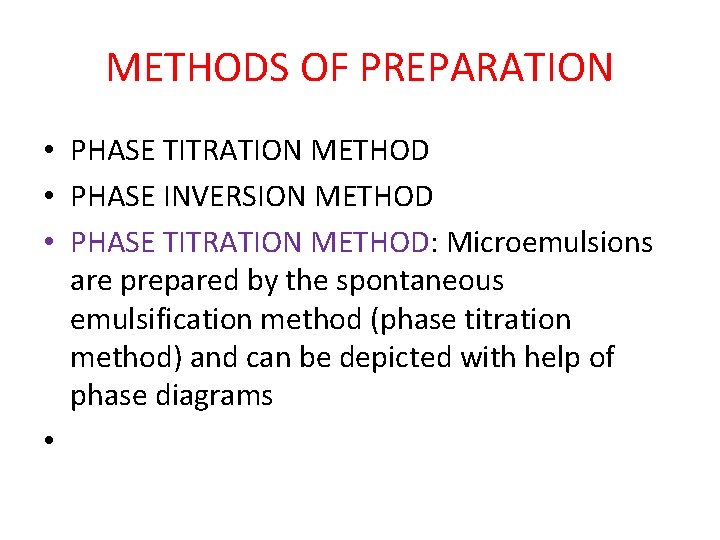 METHODS OF PREPARATION

• PHASE TITRATION METHOD
• PHASE INVERSION METHOD
• PHASE TITRATION METHOD: Microemulsions are prepared by the spontaneous emulsification method (phase titration method) and can be depicted with help of phase diagrams
•